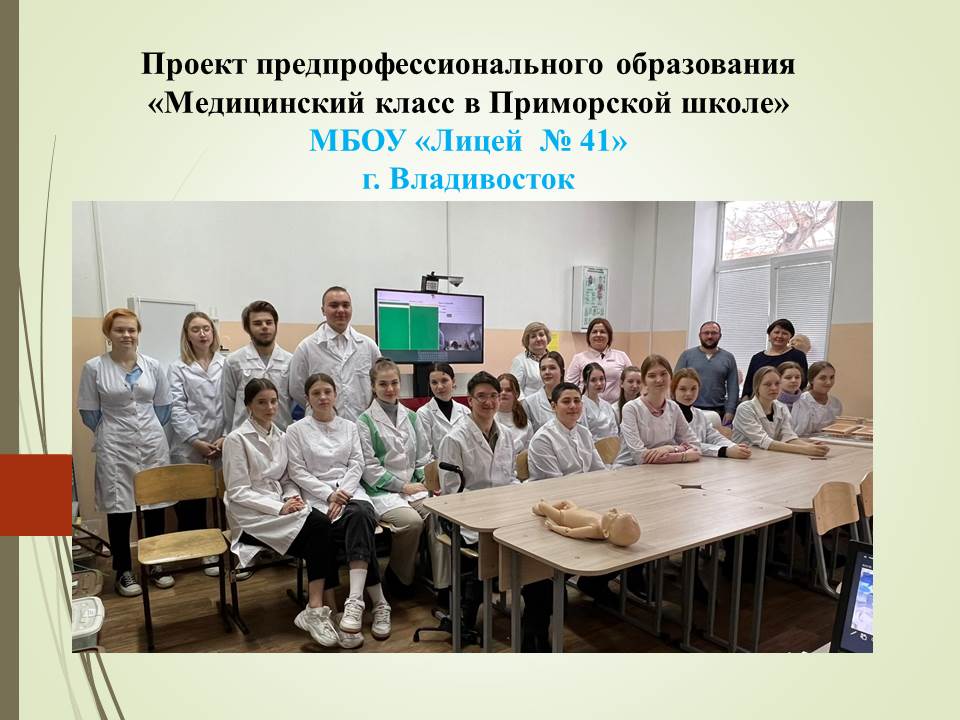 Проект предпрофессионального образования
«Медицинский класс в Приморской школе»
МБОУ «Лицей № 41»
г. Владивосток